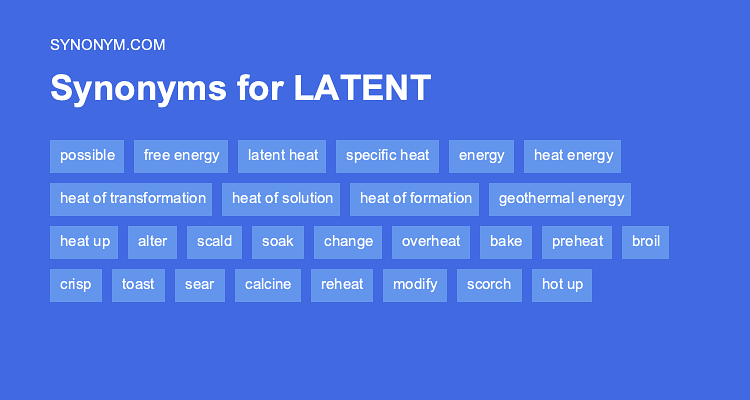 SYNONYM.COM

Synonyms for LATENT

possible free energy latent heat specific heat energy heat energy

heat of transformation heat of solution heat of formation geothermal energy

heat up alter scald soak change overheat bake preheat broil

crisp toast sear calcine reheat modify scorch hot up